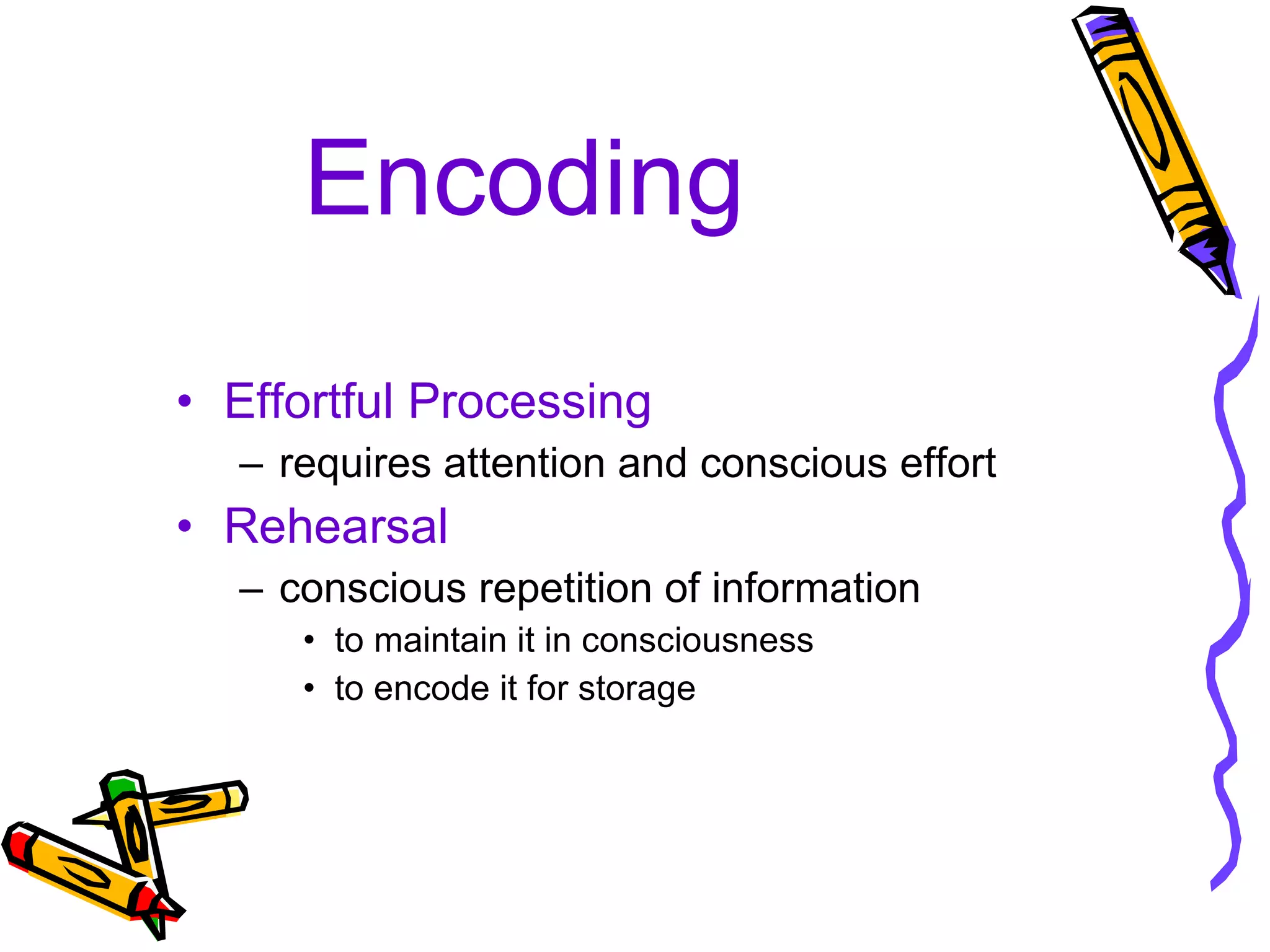 Encoding

• Effortful Processing
– requires attention and conscious effort
• Rehearsal
– conscious repetition of information
• to maintain it in consciousness
• to encode it for storage